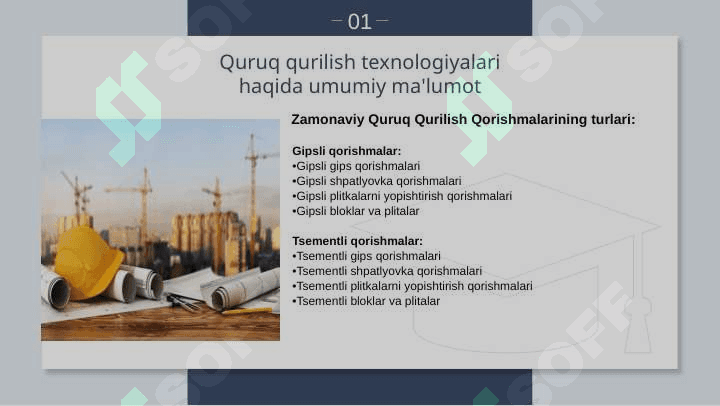 – 01 –

Quruq qurilish texnologiyalari haqida umumiy ma'lumot

Zamonaviy Quruq Qurilish Qorishmalarining turlari:

Gipsli qorishmalar:
•Gipsli gips qorishmalari
•Gipsli shpatlyovka qorishmalari
•Gipsli plitkalarni yopishtirish qorishmalari
•Gipsli bloklar va plitalar

Tsementli qorishmalar:
•Tsementli gips qorishmalari
•Tsementli shpatlyovka qorishmalari
•Tsementli plitkalarni yopishtirish qorishmalari
•Tsementli bloklar va plitalar

SOFF